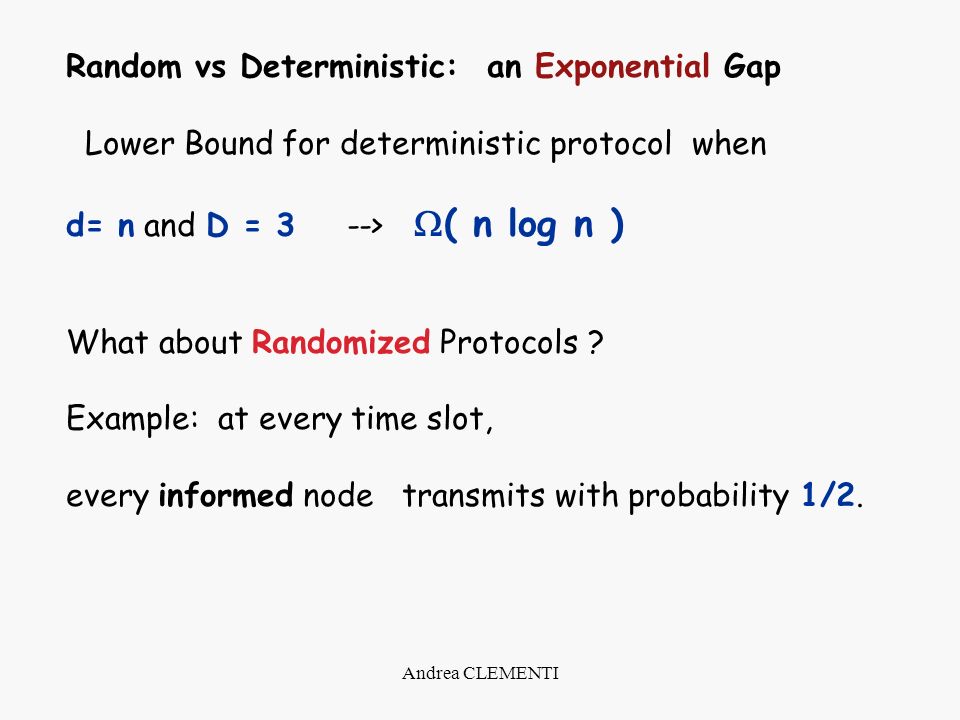 Random vs Deterministic: an Exponential Gap

Lower Bound for deterministic protocol when

d= n and D = 3 --> $\Omega$( n log n )

What about Randomized Protocols ?

Example: at every time slot,

every informed node transmits with probability 1/2.

Andrea CLEMENTI